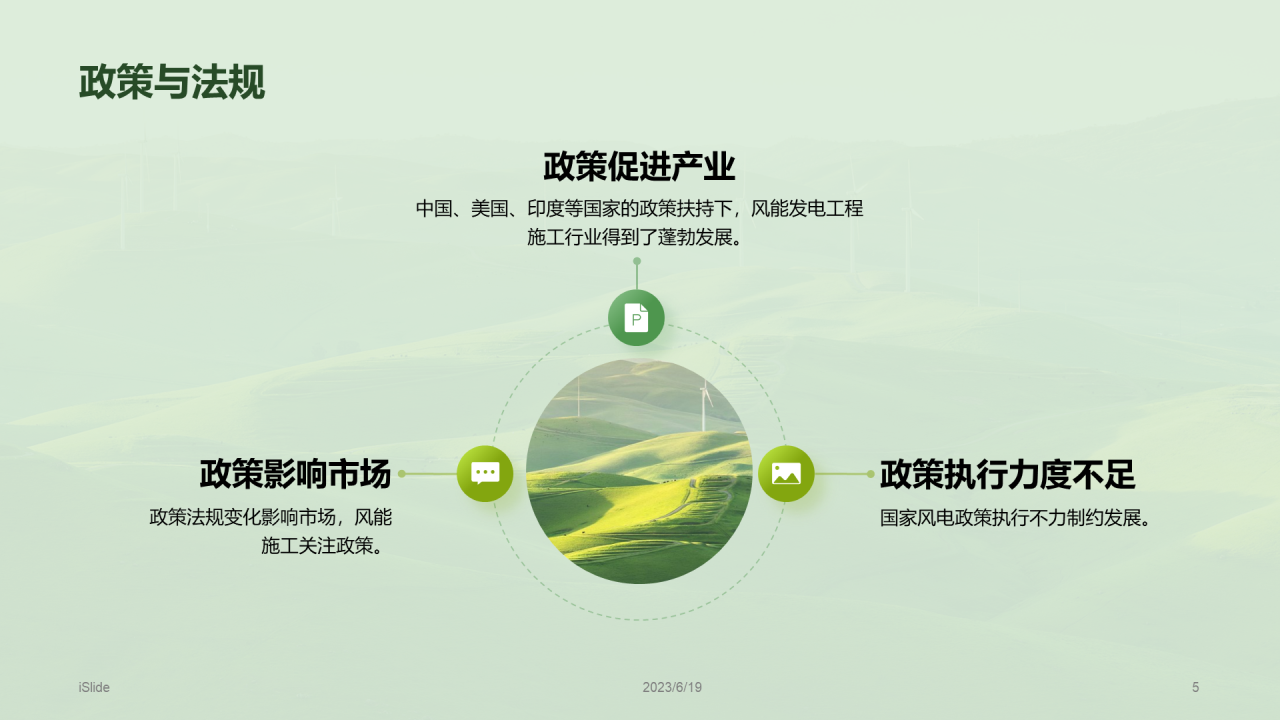 政策与法规

政策促进产业

中国、美国、印度等国家的政策扶持下，风能发电工程施工行业得到了蓬勃发展。

P

政策影响市场

政策法规变化影响市场，风能施工关注政策。

政策执行力度不足

国家风电政策执行不力制约发展。

iSlide

2023/6/19

5